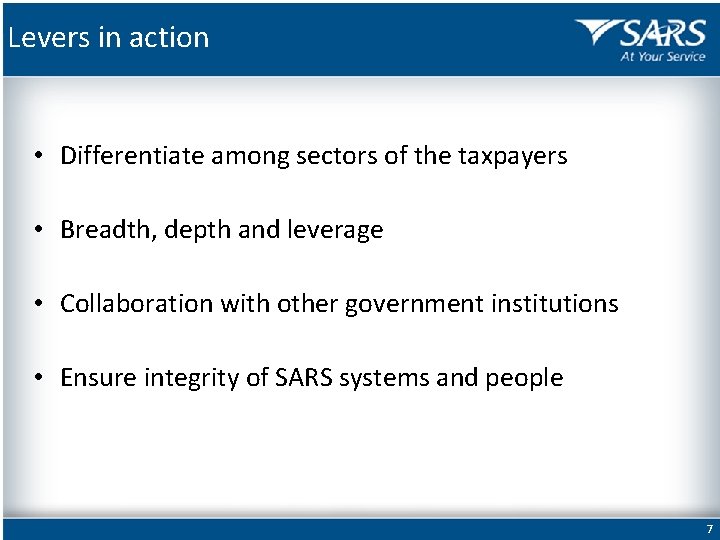 Levers in action

SARS
At Your Service

• Differentiate among sectors of the taxpayers

• Breadth, depth and leverage

• Collaboration with other government institutions

• Ensure integrity of SARS systems and people

7